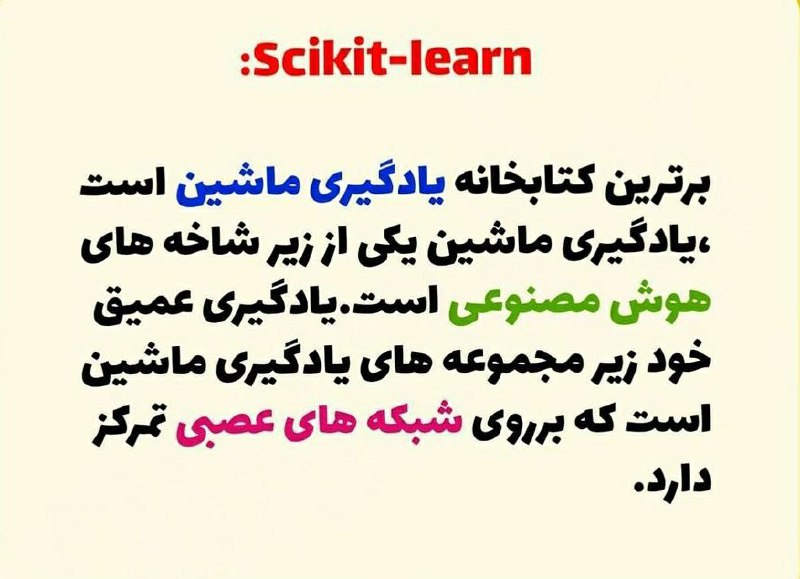 :Scikit-learn

برترین کتابخانه یادگیری ماشین است ،یادگیری ماشین یکی از زیر شاخه های هوش مصنوعی است.یادگیری عمیق خود زیر مجموعه های یادگیری ماشین است که برروی شبکه های عصبی تمرکز دارد.